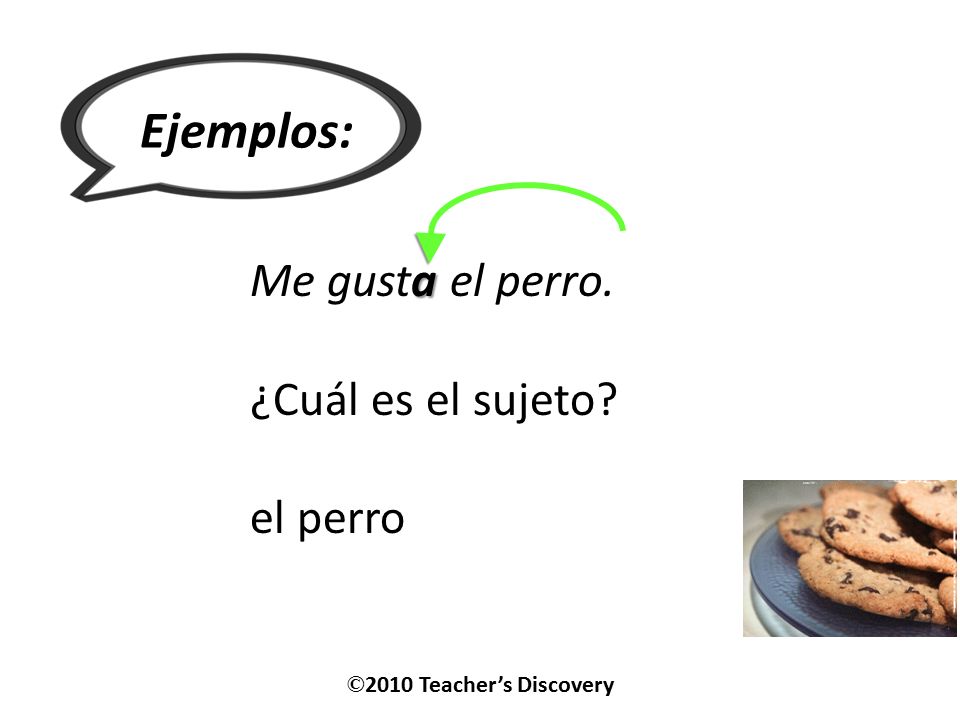 Ejemplos:

Me gusta el perro.

¿Cuál es el sujeto?

el perro

©2010 Teacher's Discovery